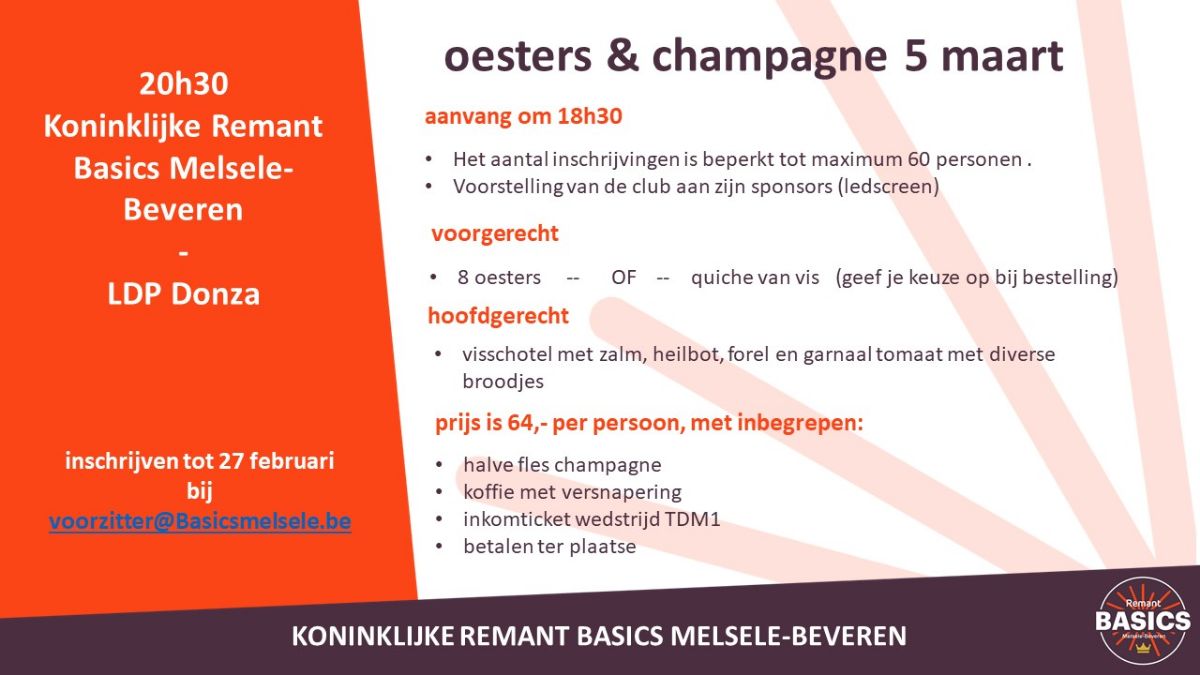 20h30
Koninklijke Remant Basics Melsele-Beveren
-
LDP Donza

inschrijven tot 27 februari bij
voorzitter@Basicsmelsele.be

oesters & champagne 5 maart

aanvang om 18h30

• Het aantal inschrijvingen is beperkt tot maximum 60 personen .
• Voorstelling van de club aan zijn sponsors (ledscreen)

voorgerecht

• 8 oesters -- OF -- quiche van vis (geef je keuze op bij bestelling)

hoofdgerecht

• visschotel met zalm, heilbot, forel en garnaal tomaat met diverse broodjes

prijs is 64,- per persoon, met inbegrepen:

• halve fles champagne
• koffie met versnapering
• inkomticket wedstrijd TDM1
• betalen ter plaatse

KONINKLIJKE REMANT BASICS MELSELE-BEVEREN

Remant
BASICS
Melsele-Beveren